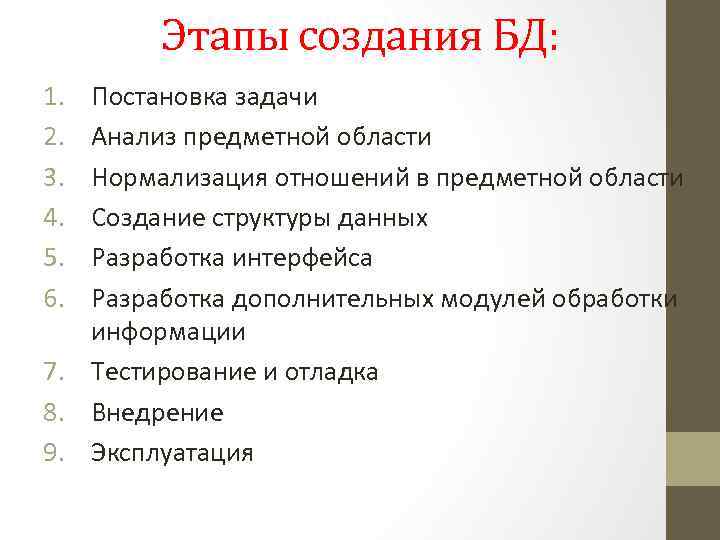 Этапы создания БД:

1. Постановка задачи
2. Анализ предметной области
3. Нормализация отношений в предметной области
4. Создание структуры данных
5. Разработка интерфейса
6. Разработка дополнительных модулей обработки информации
7. Тестирование и отладка
8. Внедрение
9. Эксплуатация